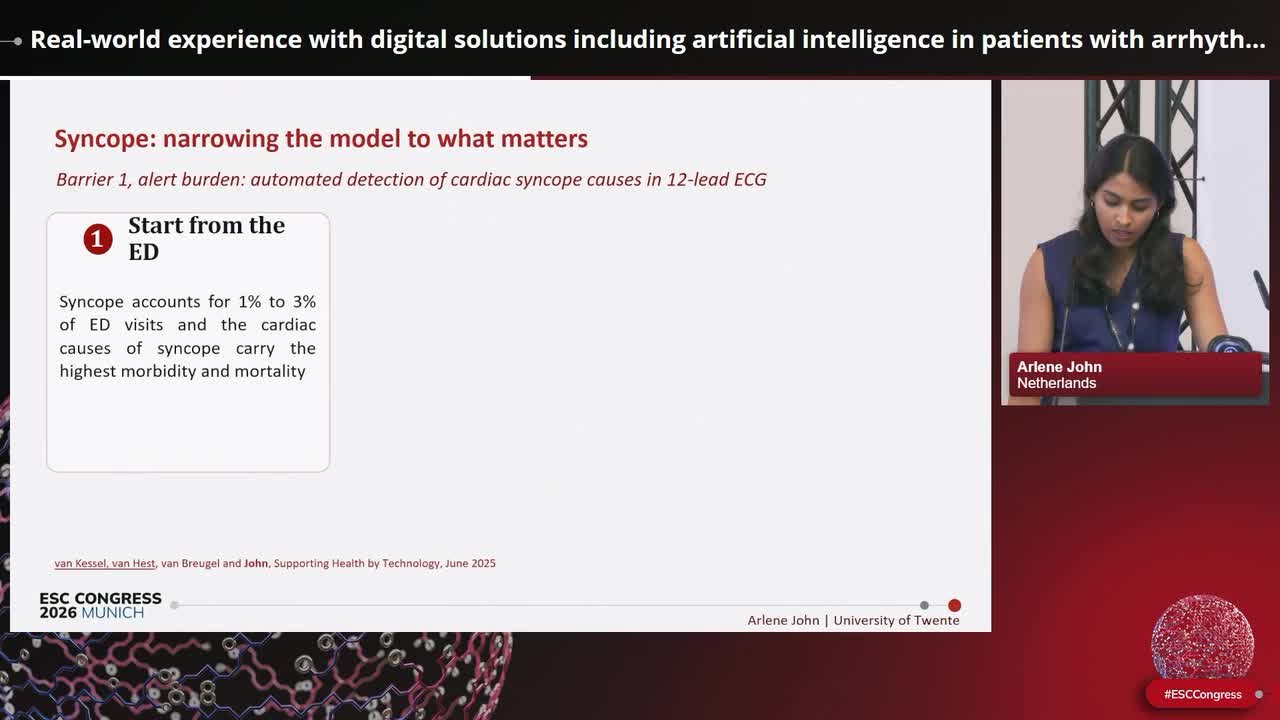 Real-world experience with digital solutions including artificial intelligence in patients with arrhyth...

Syncope: narrowing the model to what matters

Barrier 1, alert burden: automated detection of cardiac syncope causes in 12-lead ECG

1 Start from the ED

Syncope accounts for 1% to 3% of ED visits and the cardiac causes of syncope carry the highest morbidity and mortality

van Kessel, van Hest, van Breugel and John, Supporting Health by Technology, June 2025

ESC CONGRESS 2026 MUNICH

Arlene John | University of Twente

Arlene John
Netherlands

#ESCCongress